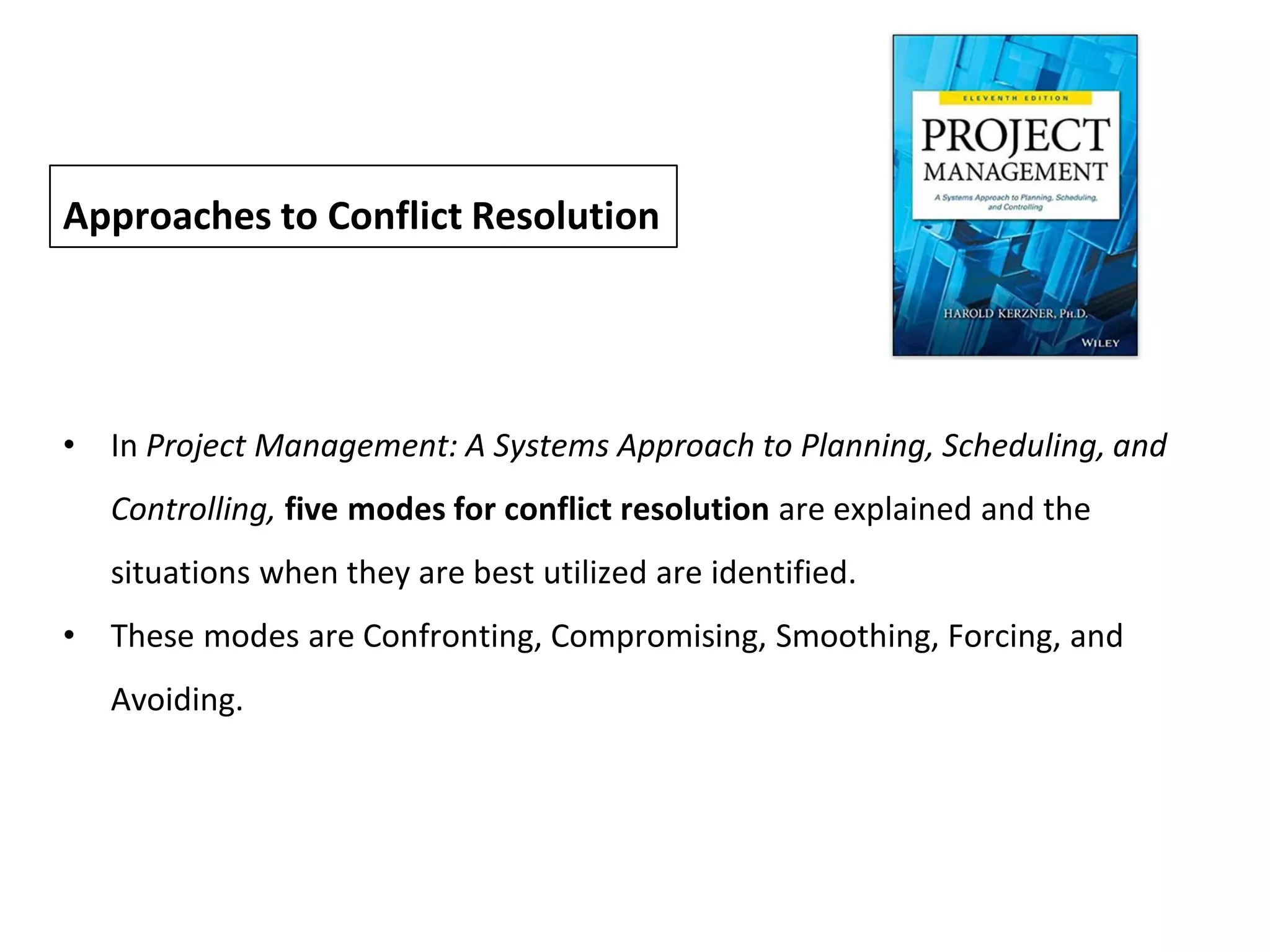 Approaches to Conflict Resolution

ELEVENTH EDITION

PROJECT MANAGEMENT

A Systems Approach to Planning, Scheduling, and Controlling

HAROLD KERZNER, PH.D.

WILEY

• In Project Management: A Systems Approach to Planning, Scheduling, and Controlling, five modes for conflict resolution are explained and the situations when they are best utilized are identified.

• These modes are Confronting, Compromising, Smoothing, Forcing, and Avoiding.